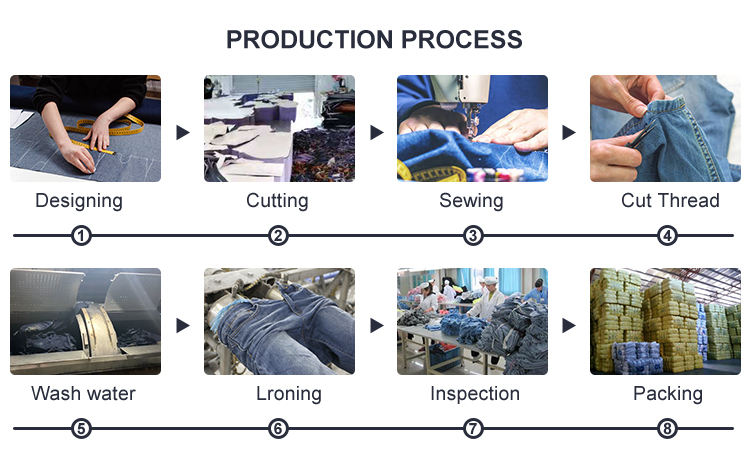 PRODUCTION PROCESS

Designing

Cutting

Sewing

Cut Thread

1

2

3

4

Wash water

Lroning

Inspection

Packing

5

6

7

8